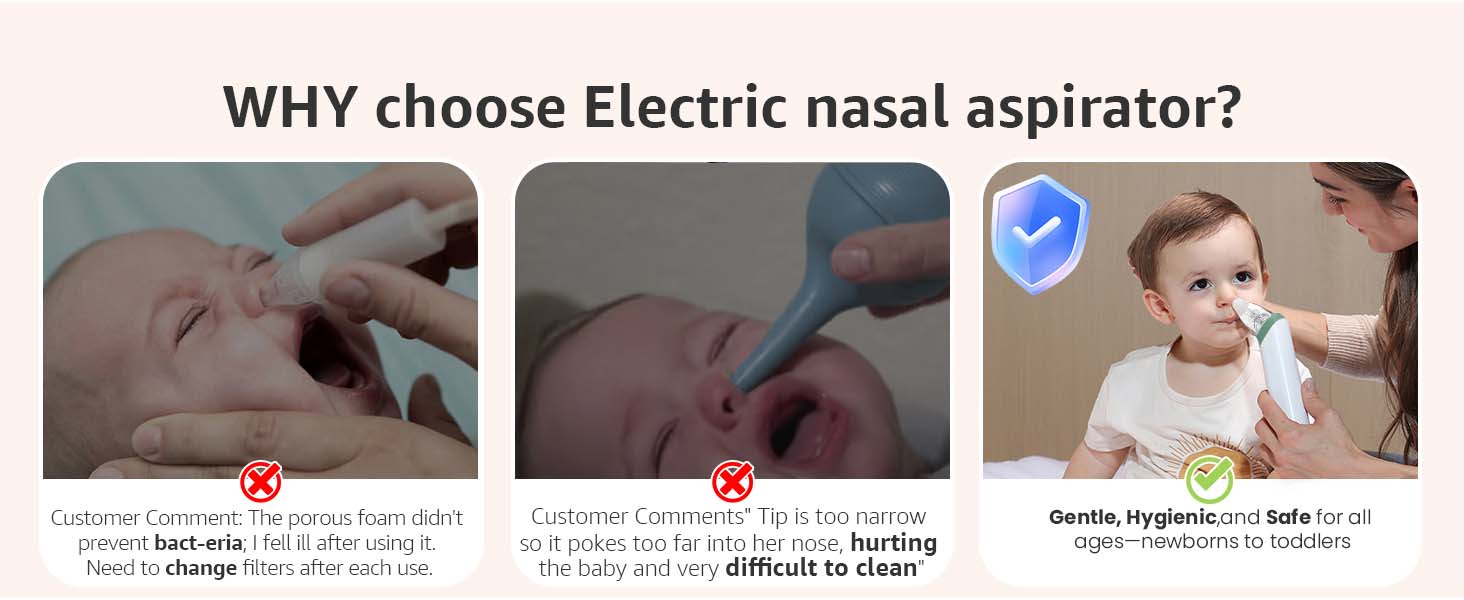 WHY choose Electric nasal aspirator?

Customer Comment: The porous foam didn't prevent bact-eria; I fell ill after using it. Need to change filters after each use.

Customer Comments" Tip is too narrow so it pokes too far into her nose, hurting the baby and very difficult to clean"

Gentle, Hygienic,and Safe for all ages—newborns to toddlers